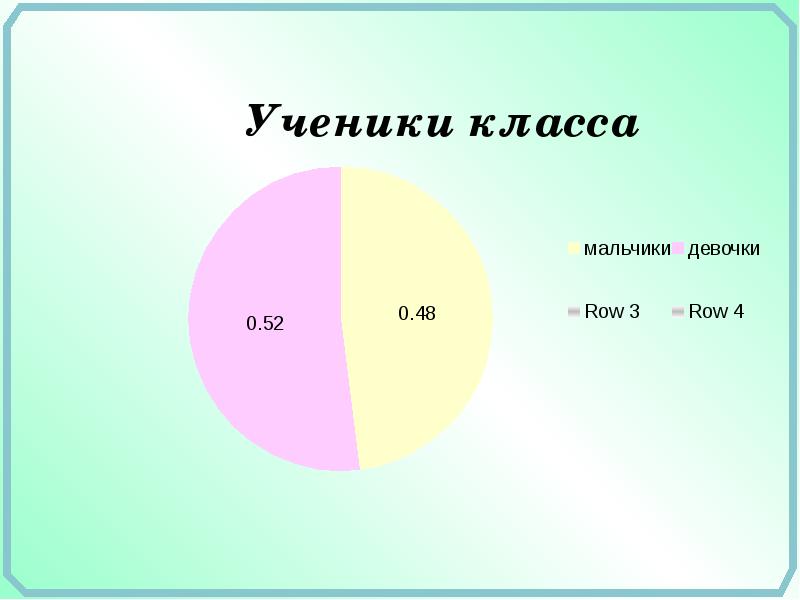 Ученики класса

0.52

0.48

мальчики девочки

Row 3 Row 4